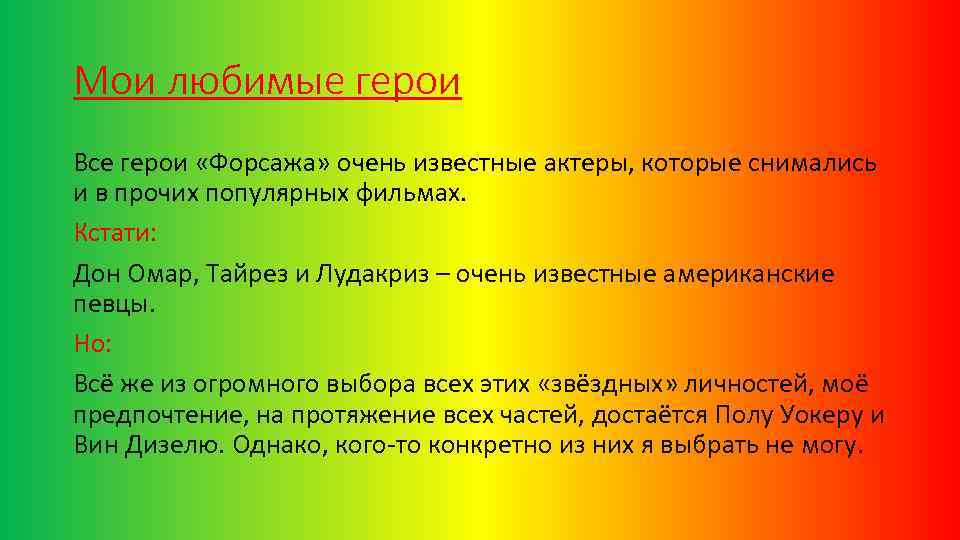 Мои любимые герои

Все герои «Форсажа» очень известные актеры, которые снимались и в прочих популярных фильмах.

Кстати:

Дон Омар, Тайрез и Лудакриз – очень известные американские певцы.

Но:

Всё же из огромного выбора всех этих «звёздных» личностей, моё предпочтение, на протяжение всех частей, достаётся Полу Уокеру и Вин Дизелю. Однако, кого-то конкретно из них я выбрать не могу.